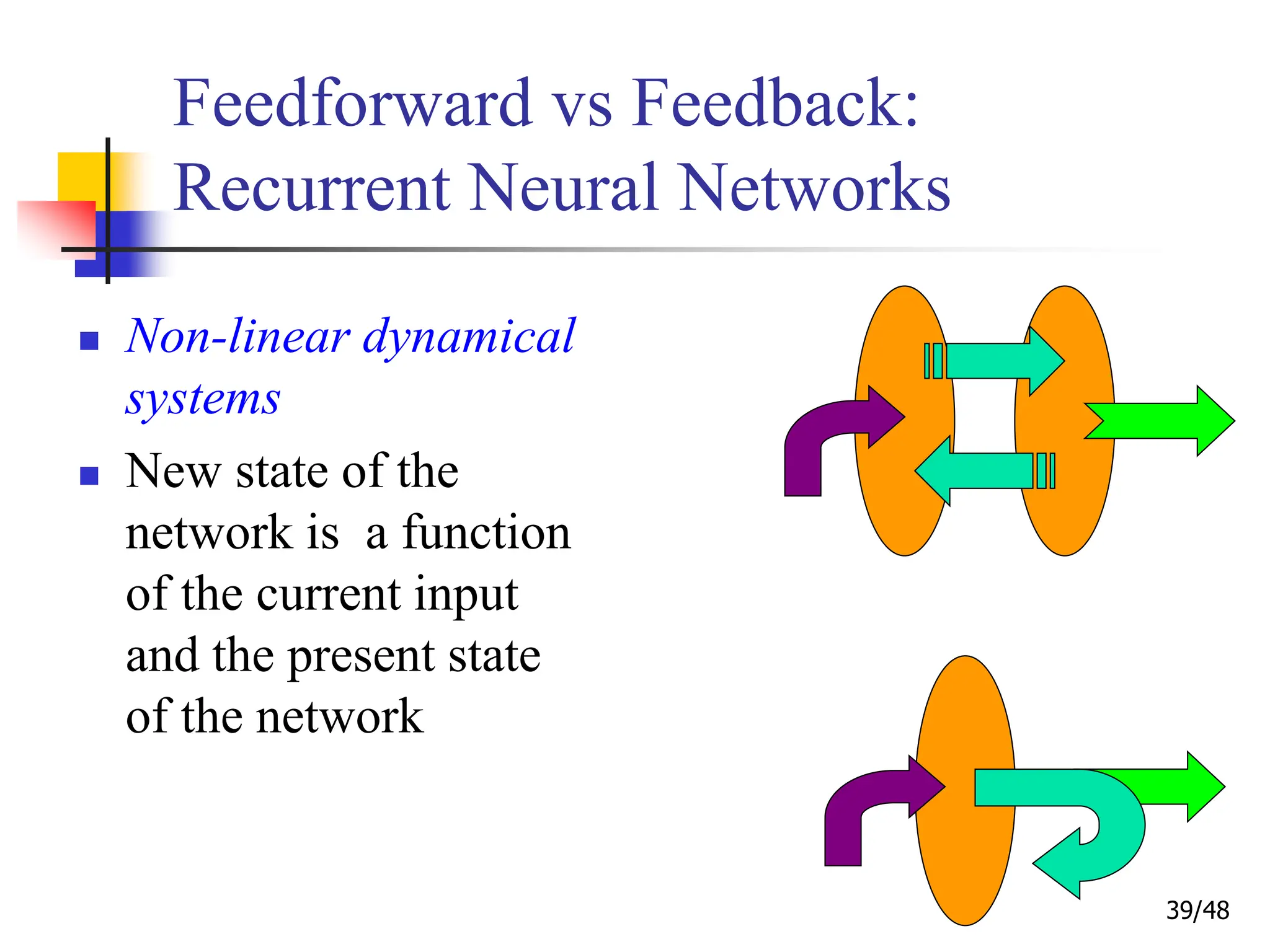 Feedforward vs Feedback: Recurrent Neural Networks

- Non-linear dynamical systems
- New state of the network is a function of the current input and the present state of the network

39/48